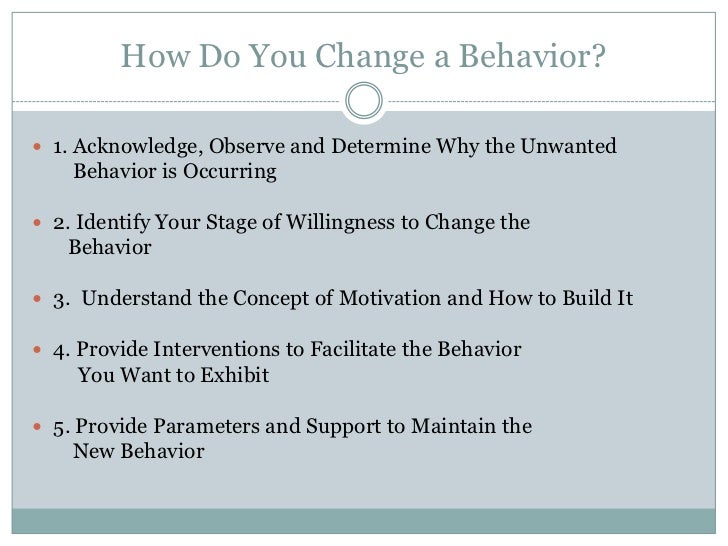 How Do You Change a Behavior?

- 1. Acknowledge, Observe and Determine Why the Unwanted Behavior is Occurring

- 2. Identify Your Stage of Willingness to Change the Behavior

- 3. Understand the Concept of Motivation and How to Build It

- 4. Provide Interventions to Facilitate the Behavior You Want to Exhibit

- 5. Provide Parameters and Support to Maintain the New Behavior